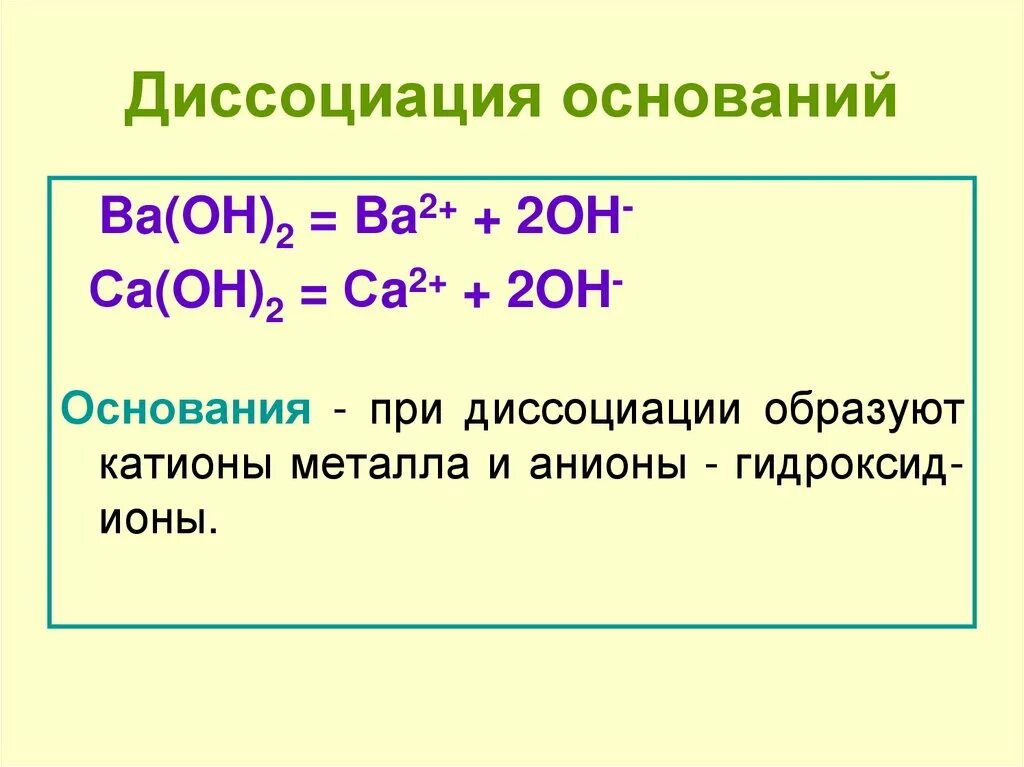 Диссоциация оснований

$Ba(OH)_2 = Ba^{2+} + 2OH^-$

$Ca(OH)_2 = Ca^{2+} + 2OH^-$

Основания - при диссоциации образуют катионы металла и анионы - гидроксид-ионы.